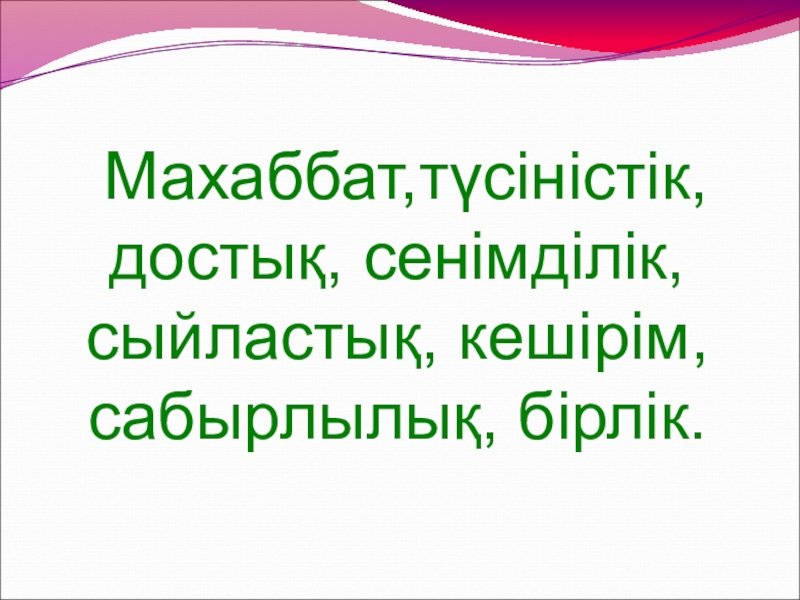 Махаббат,түсіністік, достық, сенімділік, сыйластық, кешірім, сабырлылық, бірлік.